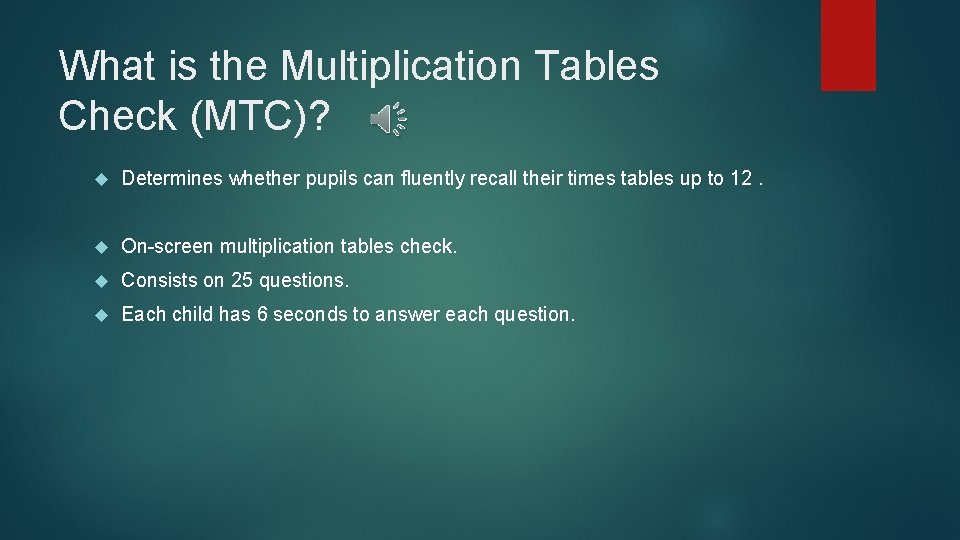 What is the Multiplication Tables Check (MTC)?

Determines whether pupils can fluently recall their times tables up to 12 .

On-screen multiplication tables check.

Consists on 25 questions.

Each child has 6 seconds to answer each question.